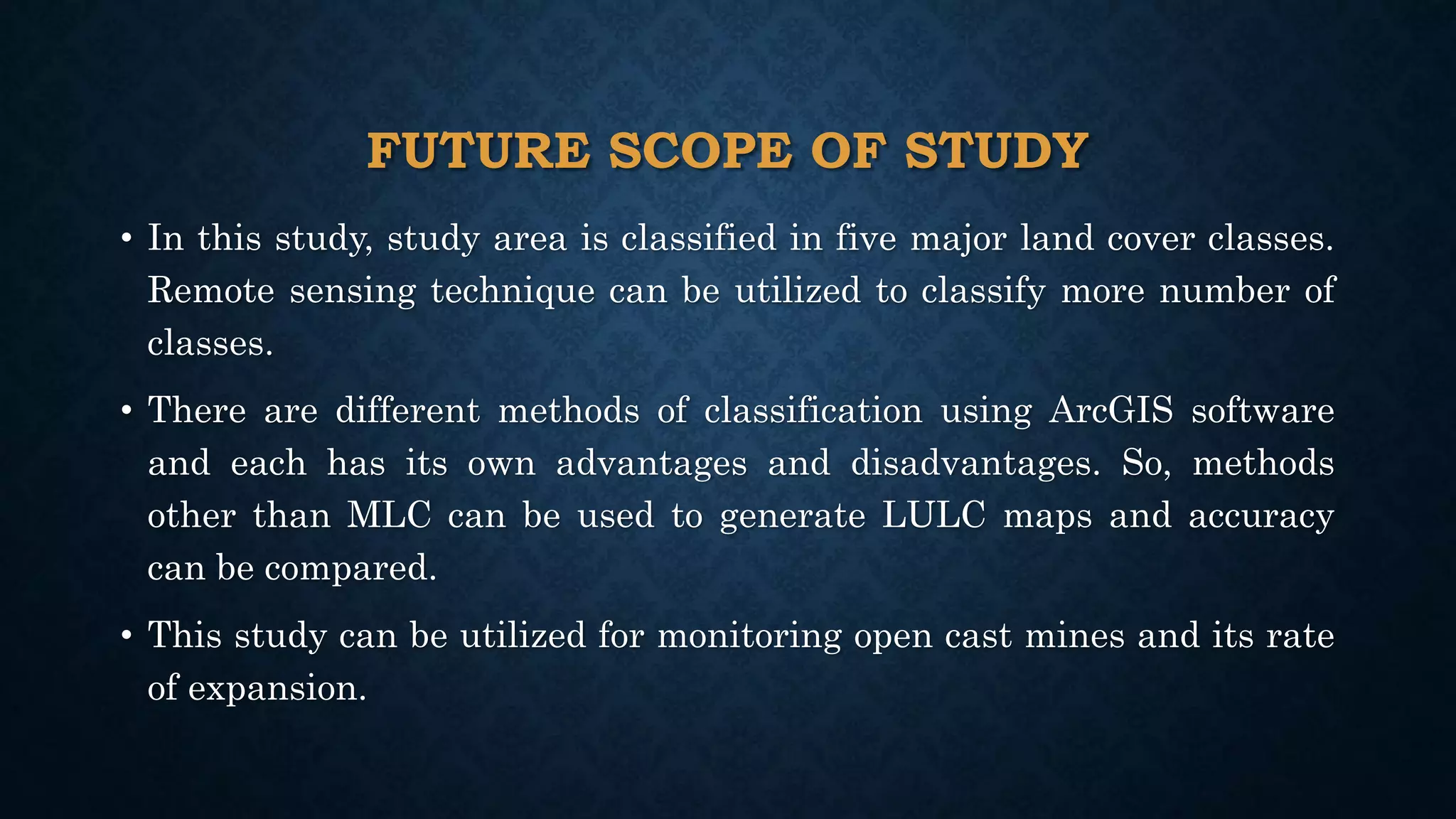 FUTURE SCOPE OF STUDY

• In this study, study area is classified in five major land cover classes. Remote sensing technique can be utilized to classify more number of classes.

• There are different methods of classification using ArcGIS software and each has its own advantages and disadvantages. So, methods other than MLC can be used to generate LULC maps and accuracy can be compared.

• This study can be utilized for monitoring open cast mines and its rate of expansion.